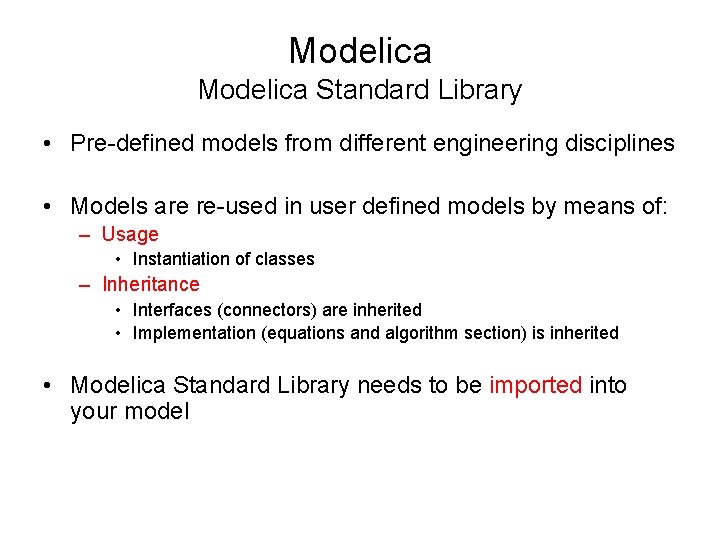 Modelica
Modelica Standard Library

• Pre-defined models from different engineering disciplines

• Models are re-used in user defined models by means of:
– Usage
• Instantiation of classes
– Inheritance
• Interfaces (connectors) are inherited
• Implementation (equations and algorithm section) is inherited

• Modelica Standard Library needs to be imported into your model